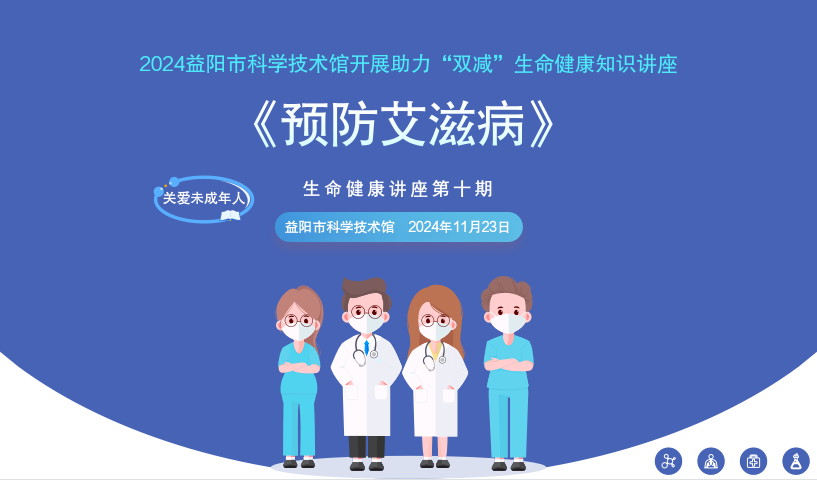 2024益阳市科学技术馆开展助力“双减”生命健康知识讲座

《预防艾滋病》

关爱未成年人

生命健康讲座第十期

益阳市科学技术馆 2024年11月23日